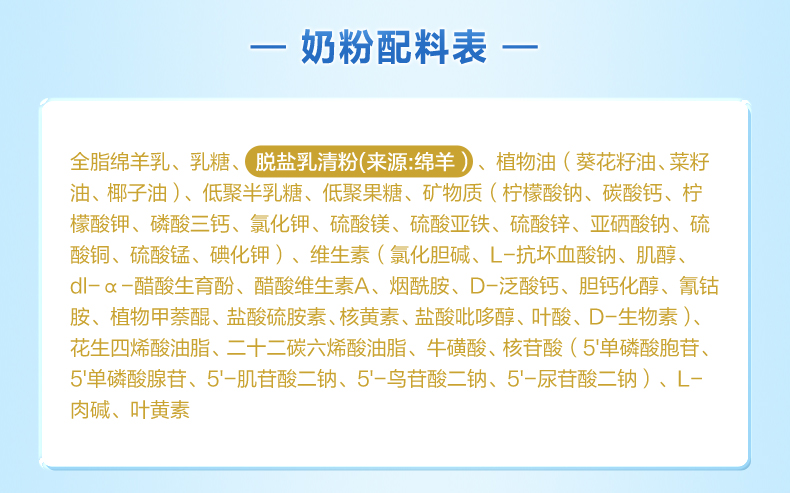 — 奶粉配料表 —

全脂绵羊乳、乳糖、脱盐乳清粉(来源:绵羊)、植物油(葵花籽油、菜籽油、椰子油)、低聚半乳糖、低聚果糖、矿物质(柠檬酸钠、碳酸钙、柠檬酸钾、磷酸三钙、氯化钾、硫酸镁、硫酸亚铁、硫酸锌、亚硒酸钠、硫酸铜、硫酸锰、碘化钾)、维生素(氯化胆碱、L-抗坏血酸钠、肌醇、dl-α-醋酸生育酚、醋酸维生素A、烟酰胺、D-泛酸钙、胆钙化醇、氰钴胺、植物甲萘醌、盐酸硫胺素、核黄素、盐酸吡哆醇、叶酸、D-生物素)、花生四烯酸油脂、二十二碳六烯酸油脂、牛磺酸、核苷酸(5'单磷酸胞苷、5'单磷酸腺苷、5'-肌苷酸二钠、5'-鸟苷酸二钠、5'-尿苷酸二钠)、L-肉碱、叶黄素